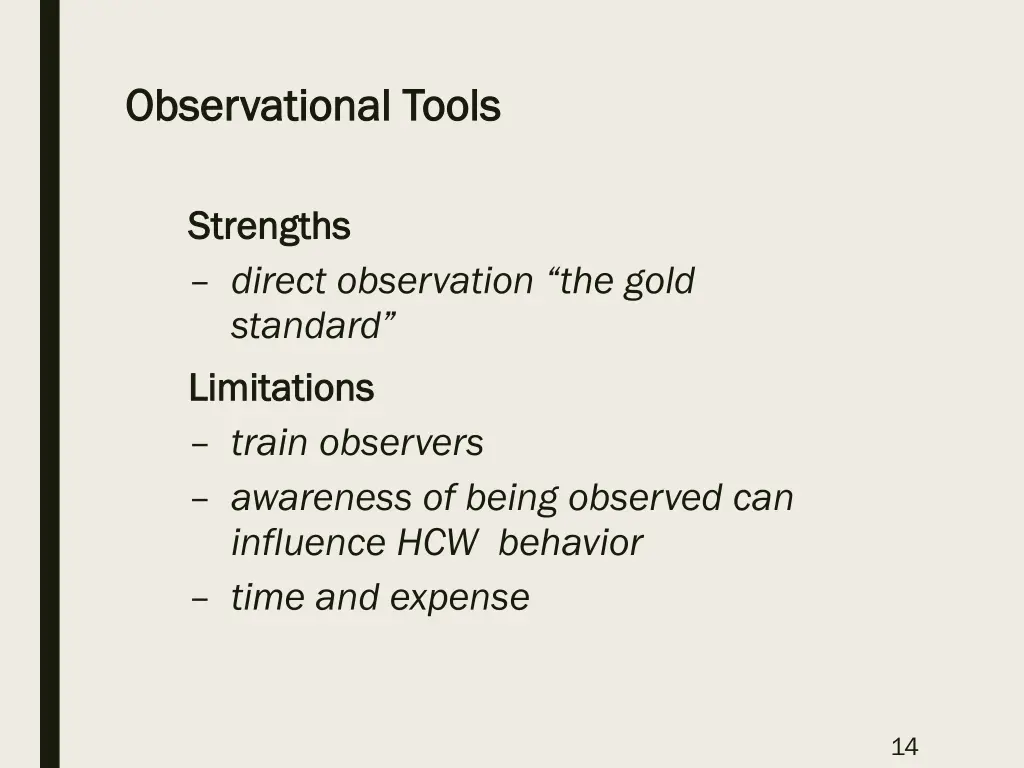 Observational Tools

Strengths
– direct observation “the gold standard”

Limitations
– train observers
– awareness of being observed can influence HCW behavior
– time and expense

14